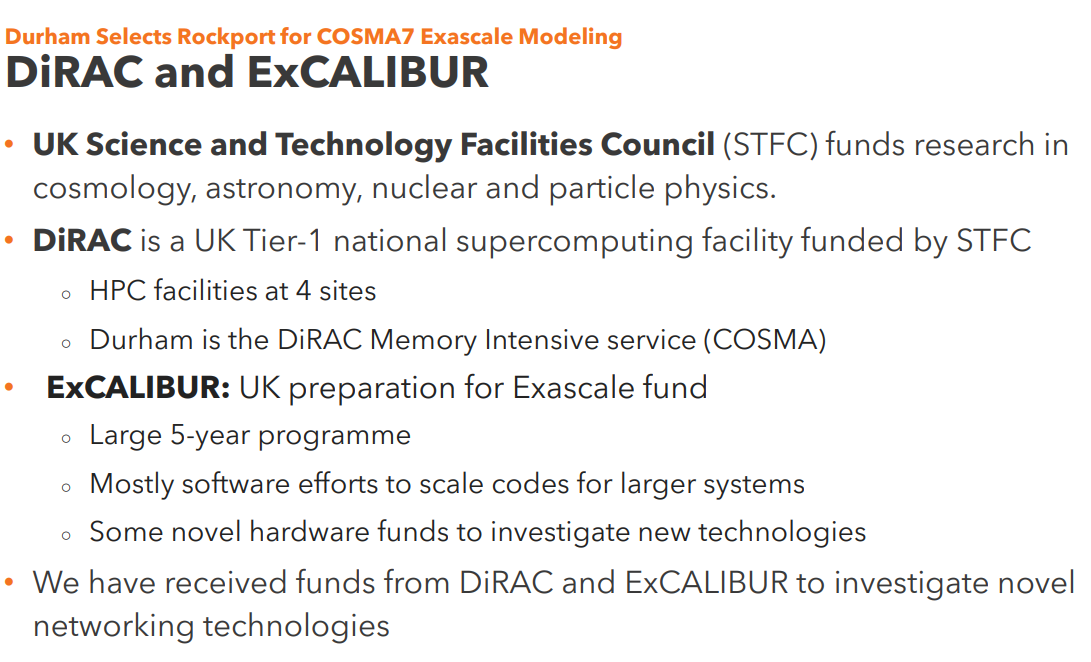 Durham Selects Rockport for COSMA7 Exascale Modeling
DiRAC and ExCALIBUR

• UK Science and Technology Facilities Council (STFC) funds research in cosmology, astronomy, nuclear and particle physics.
• DiRAC is a UK Tier-1 national supercomputing facility funded by STFC
  ◦ HPC facilities at 4 sites
  ◦ Durham is the DiRAC Memory Intensive service (COSMA)
• ExCALIBUR: UK preparation for Exascale fund
  ◦ Large 5-year programme
  ◦ Mostly software efforts to scale codes for larger systems
  ◦ Some novel hardware funds to investigate new technologies
• We have received funds from DiRAC and ExCALIBUR to investigate novel networking technologies